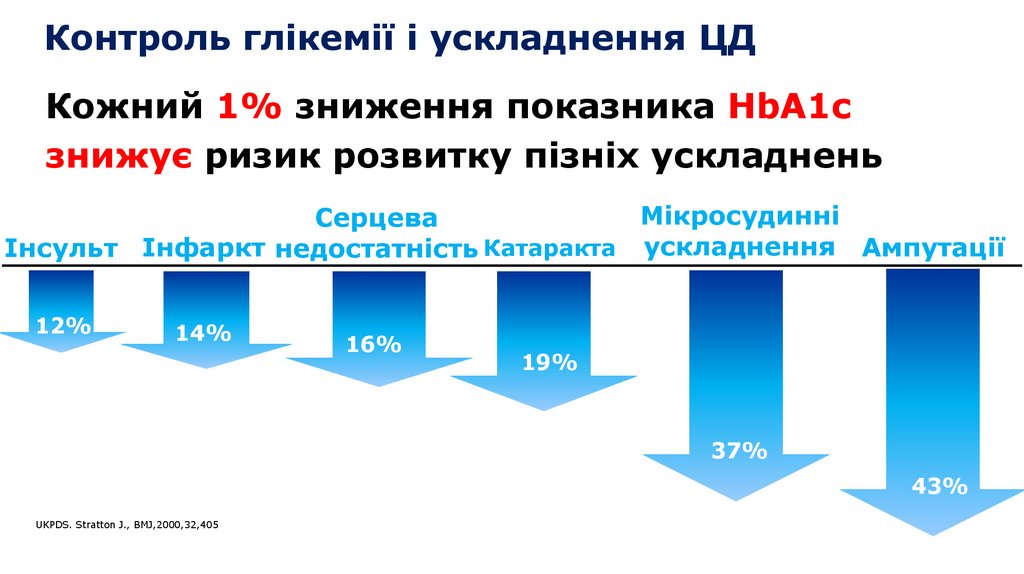 Контроль глікемії і ускладнення ЦД

Кожний 1% зниження показника HbA1c знижує ризик розвитку пізніх ускладнень

Інсульт
12%

Інфаркт
14%

Серцева недостатність
16%

Катаракта
19%

Мікросудинні ускладнення
37%

Ампутації
43%

UKPDS. Stratton J., BMJ,2000,32,405